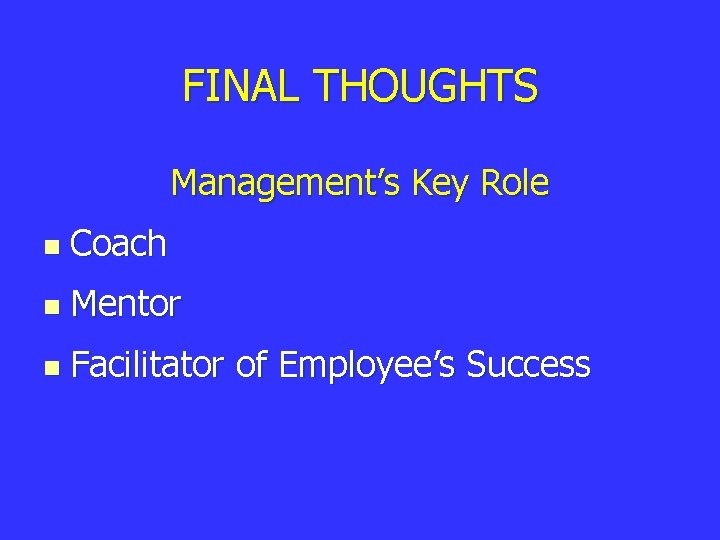 FINAL THOUGHTS

Management’s Key Role

- Coach
- Mentor
- Facilitator of Employee’s Success